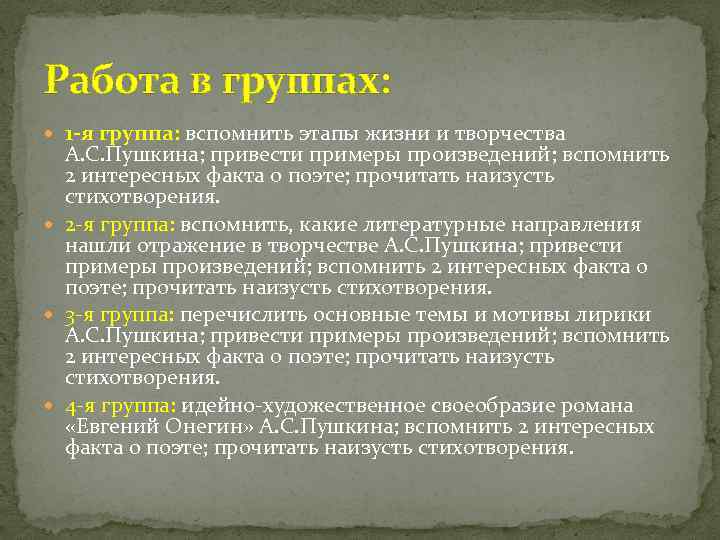 Работа в группах:

1-я группа: вспомнить этапы жизни и творчества А.С.Пушкина; привести примеры произведений; вспомнить 2 интересных факта о поэте; прочитать наизусть стихотворения.

2-я группа: вспомнить, какие литературные направления нашли отражение в творчестве А.С.Пушкина; привести примеры произведений; вспомнить 2 интересных факта о поэте; прочитать наизусть стихотворения.

3-я группа: перечислить основные темы и мотивы лирики А.С.Пушкина; привести примеры произведений; вспомнить 2 интересных факта о поэте; прочитать наизусть стихотворения.

4-я группа: идейно-художественное своеобразие романа «Евгений Онегин» А.С.Пушкина; вспомнить 2 интересных факта о поэте; прочитать наизусть стихотворения.